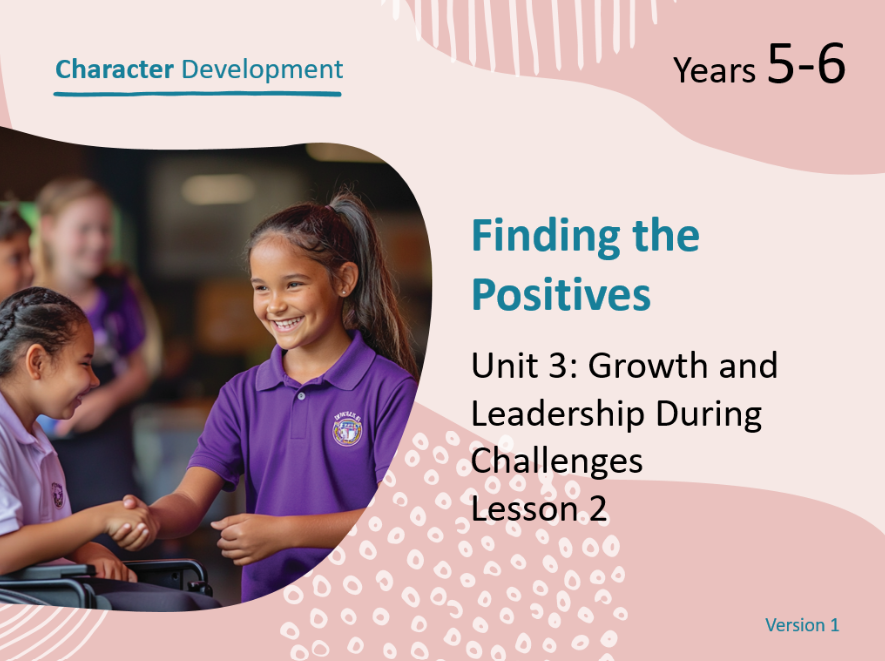 Character Development

Years 5-6

Finding the Positives

Unit 3: Growth and Leadership During Challenges
Lesson 2

Version 1